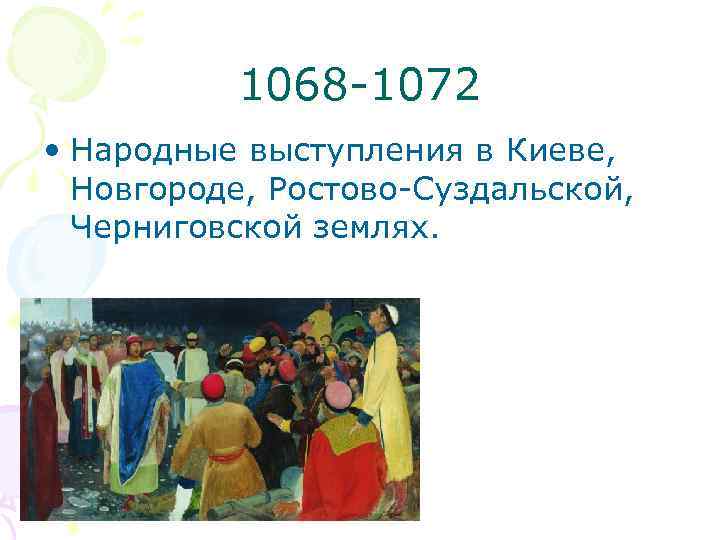 1068-1072

• Народные выступления в Киеве, Новгороде, Ростово-Суздальской, Черниговской землях.